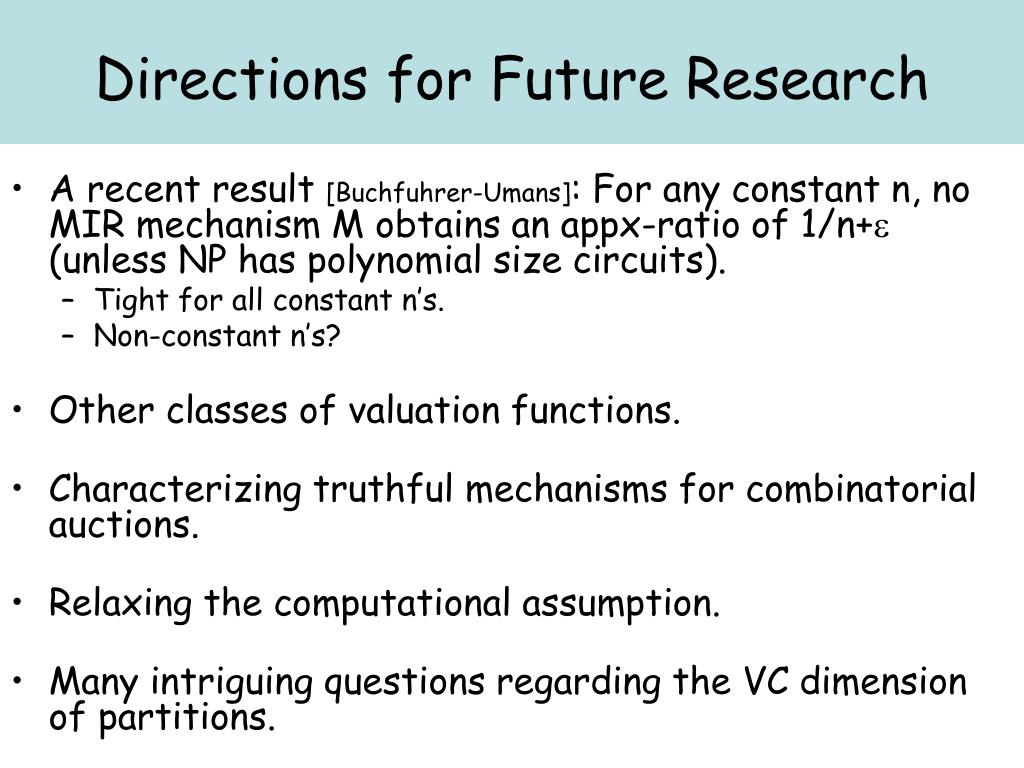 Directions for Future Research

• A recent result [Buchfuhrer-Umans]: For any constant n, no MIR mechanism M obtains an appx-ratio of $1/n+\varepsilon$ (unless NP has polynomial size circuits).
- Tight for all constant n's.
- Non-constant n's?

• Other classes of valuation functions.

• Characterizing truthful mechanisms for combinatorial auctions.

• Relaxing the computational assumption.

• Many intriguing questions regarding the VC dimension of partitions.